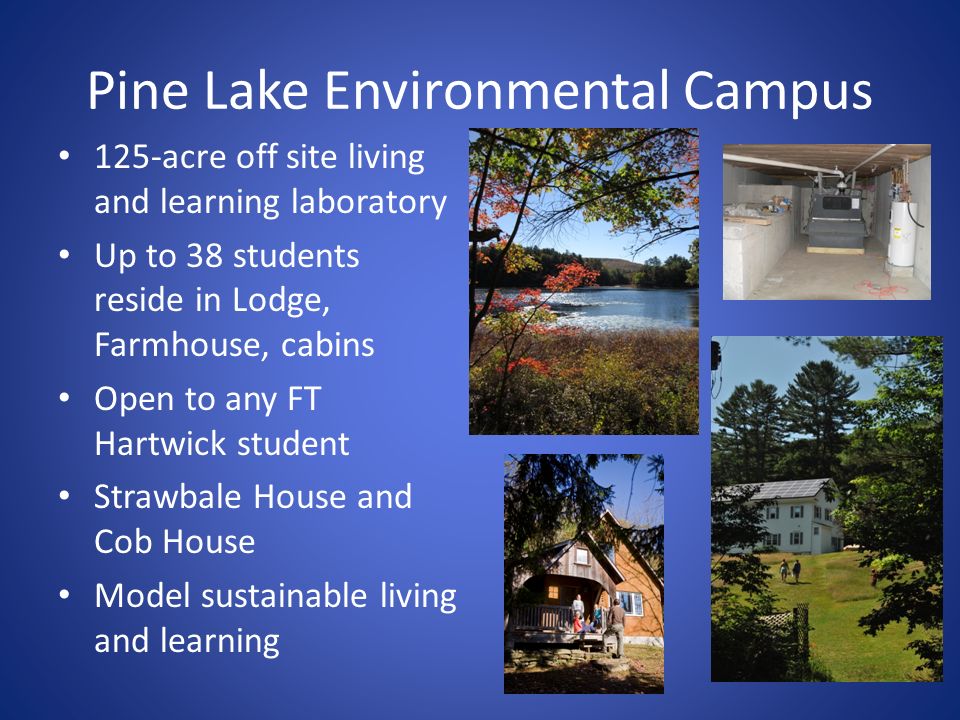 Pine Lake Environmental Campus

• 125-acre off site living and learning laboratory
• Up to 38 students reside in Lodge, Farmhouse, cabins
• Open to any FT Hartwick student
• Strawbale House and Cob House
• Model sustainable living and learning